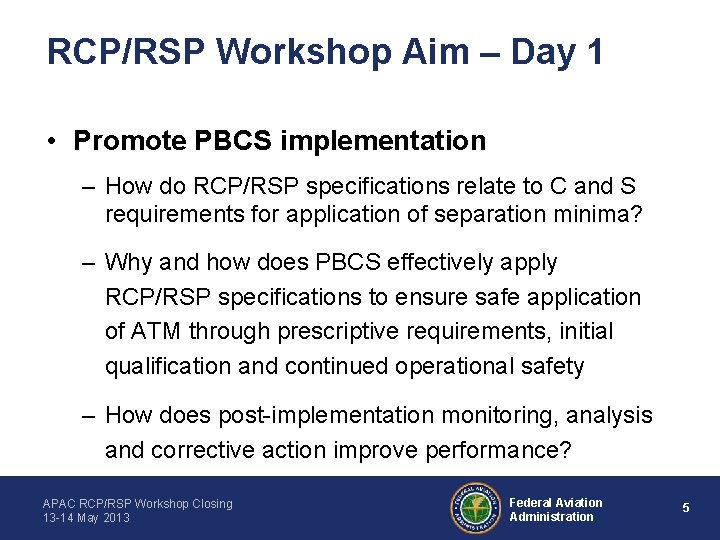 RCP/RSP Workshop Aim – Day 1

• Promote PBCS implementation

– How do RCP/RSP specifications relate to C and S requirements for application of separation minima?

– Why and how does PBCS effectively apply RCP/RSP specifications to ensure safe application of ATM through prescriptive requirements, initial qualification and continued operational safety

– How does post-implementation monitoring, analysis and corrective action improve performance?

APAC RCP/RSP Workshop Closing
13-14 May 2013

FEDERAL AVIATION ADMINISTRATION

Federal Aviation Administration

5